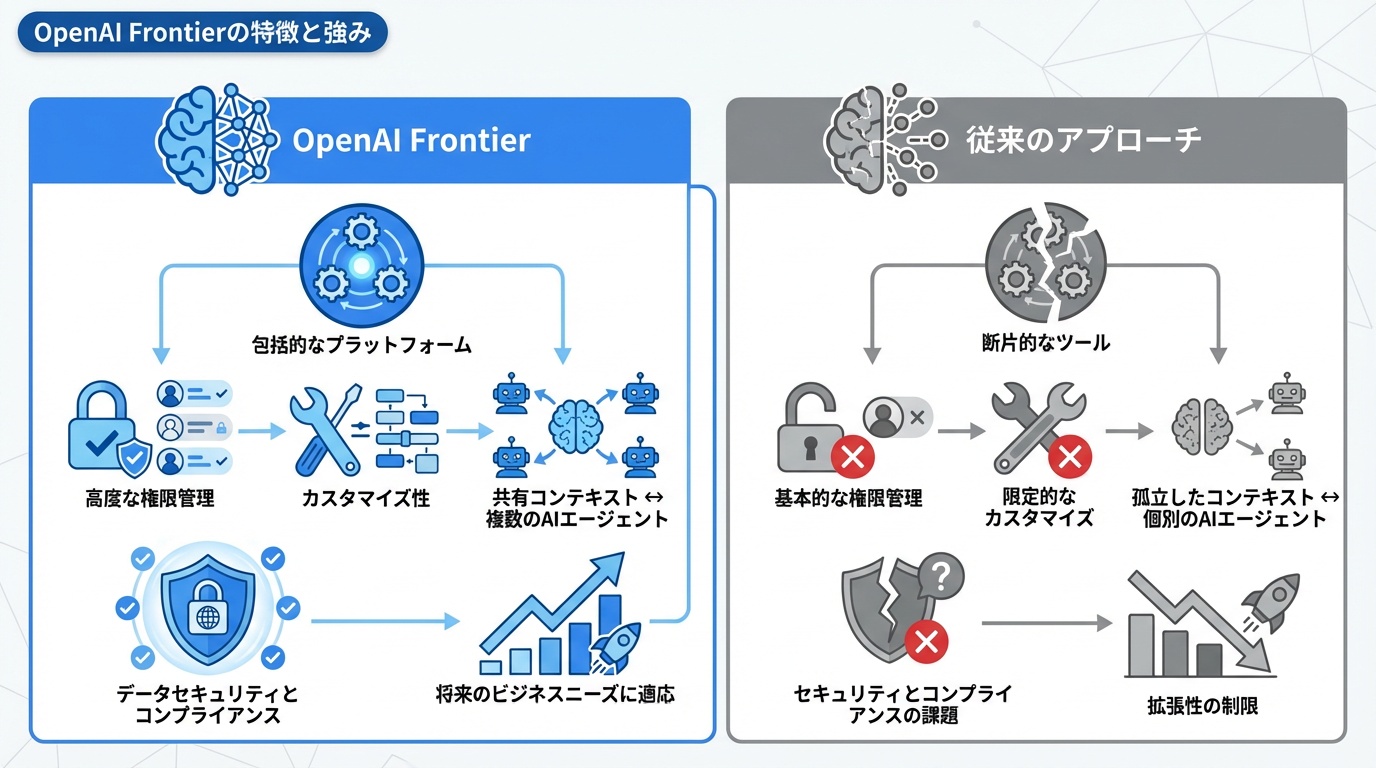 OpenAI Frontierの特徴と強み

OpenAI Frontier

包括的なプラットフォーム

高度な権限管理

カスタマイズ性

共有コンテキスト ↔ 複数のAIエージェント

データセキュリティとコンプライアンス

将来のビジネスニーズに適応

従来のアプローチ

断片的なツール

基本的な権限管理

限定的なカスタマイズ

孤立したコンテキスト ↔ 個別のAIエージェント

セキュリティとコンプライアンスの課題

拡張性の制限